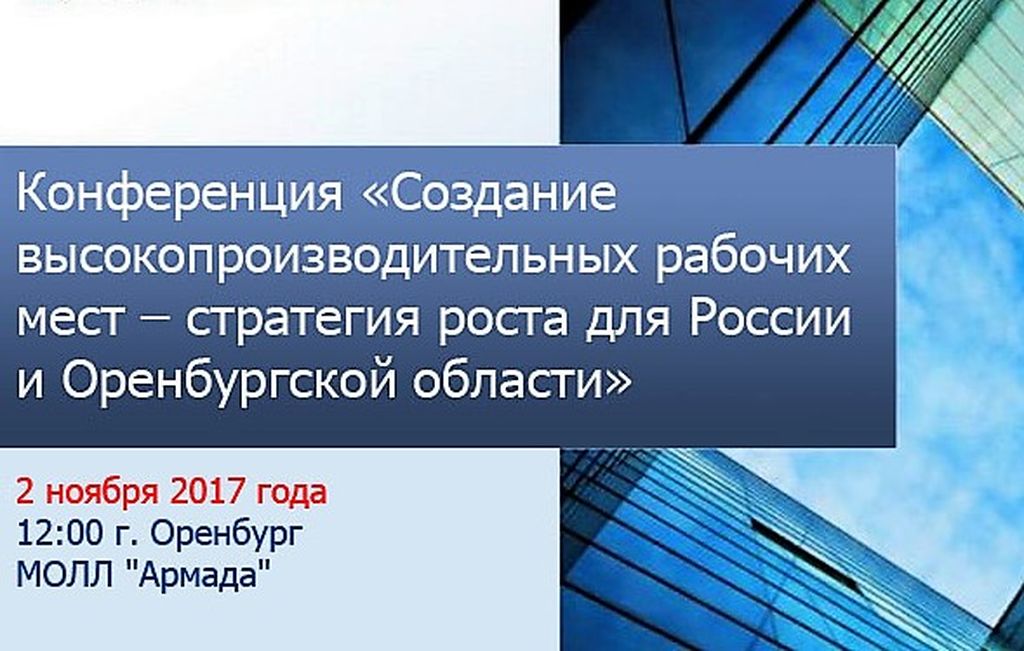 Конференция «Создание высокопроизводительных рабочих мест – стратегия роста для России и Оренбургской области»

2 ноября 2017 года
12:00 г. Оренбург
МОЛЛ "Армада"